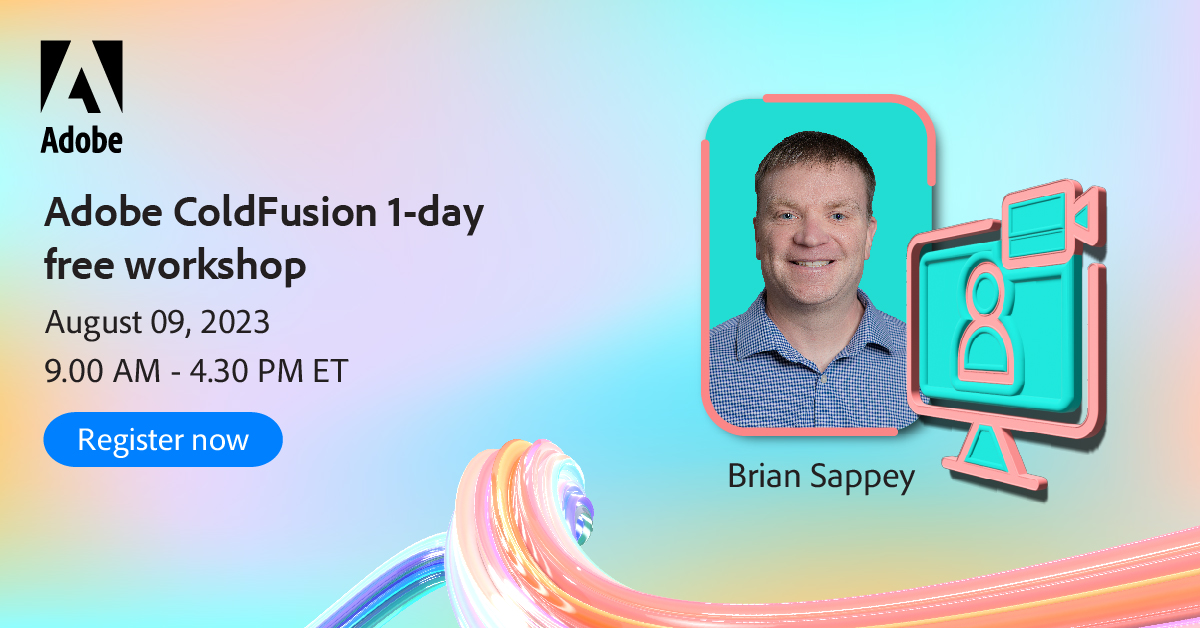 Adobe

Adobe ColdFusion 1-day free workshop

August 09, 2023
9.00 AM - 4.30 PM ET

Register now

Brian Sappey